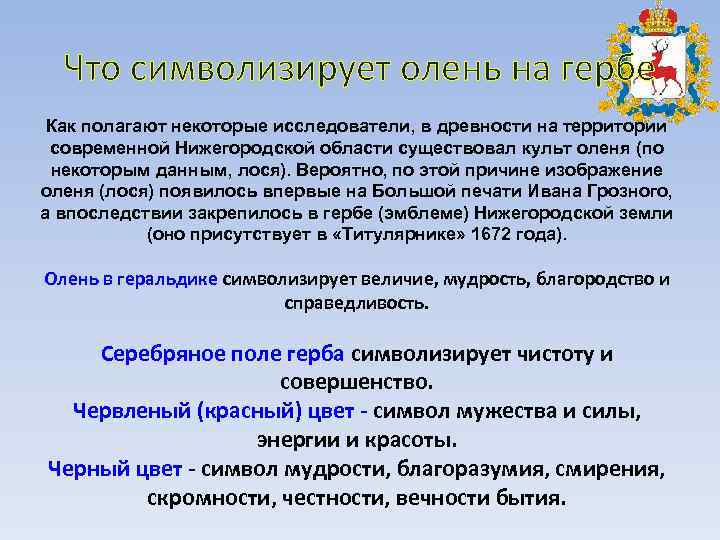 Что символизирует олень на гербе

Как полагают некоторые исследователи, в древности на территории современной Нижегородской области существовал культ оленя (по некоторым данным, лося). Вероятно, по этой причине изображение оленя (лося) появилось впервые на Большой печати Ивана Грозного, а впоследствии закрепилось в гербе (эмблеме) Нижегородской земли (оно присутствует в «Титулярнике» 1672 года).

Олень в геральдике символизирует величие, мудрость, благородство и справедливость.

Серебряное поле герба символизирует чистоту и совершенство.
Червленый (красный) цвет - символ мужества и силы, энергии и красоты.
Черный цвет - символ мудрости, благоразумия, смирения, скромности, честности, вечности бытия.